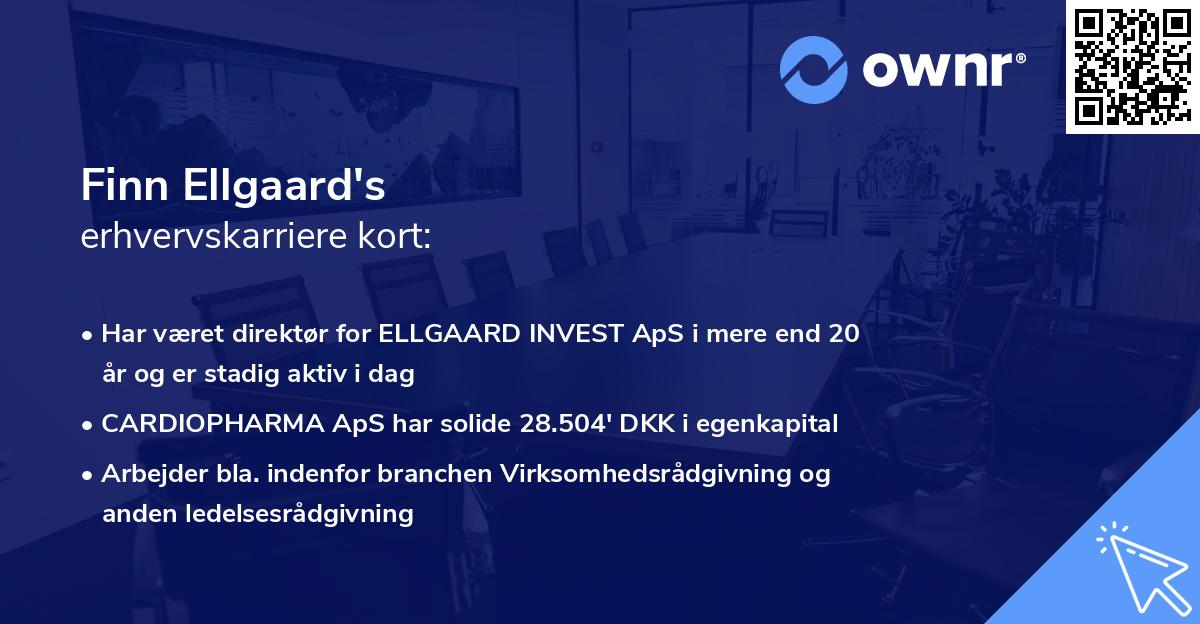 ownr®

Finn Ellgaard's
erhvervskarriere kort:

• Har været direktør for ELLGAARD INVEST ApS i mere end 20 år og er stadig aktiv i dag

• CARDIOPHARMA ApS har solide 28.504' DKK i egenkapital

• Arbejder bla. indenfor branchen Virksomhedsrådgivning og anden ledelsesrådgivning